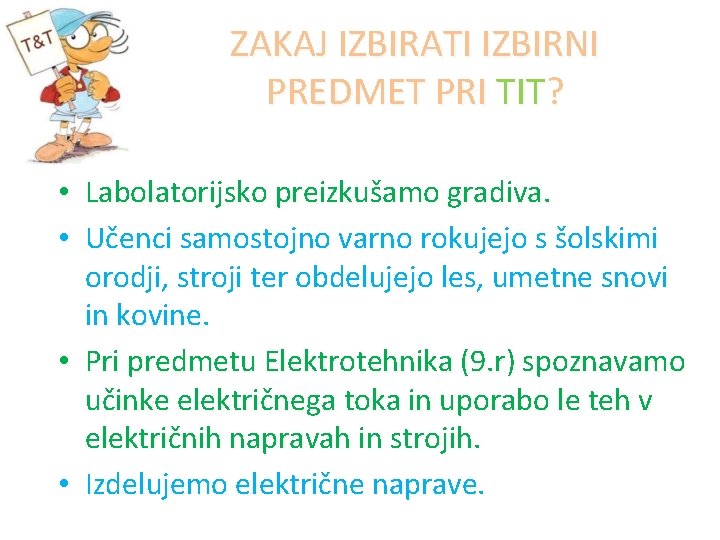 T&T

ZAKAJ IZBIRATI IZBIRNI PREDMET PRI TIT?

• Labolatorijsko preizkušamo gradiva.
• Učenci samostojno varno rokujejo s šolskimi orodji, stroji ter obdelujejo les, umetne snovi in kovine.
• Pri predmetu Elektrotehnika (9.r) spoznavamo učinke električnega toka in uporabo le teh v električnih napravah in strojih.
• Izdelujemo električne naprave.